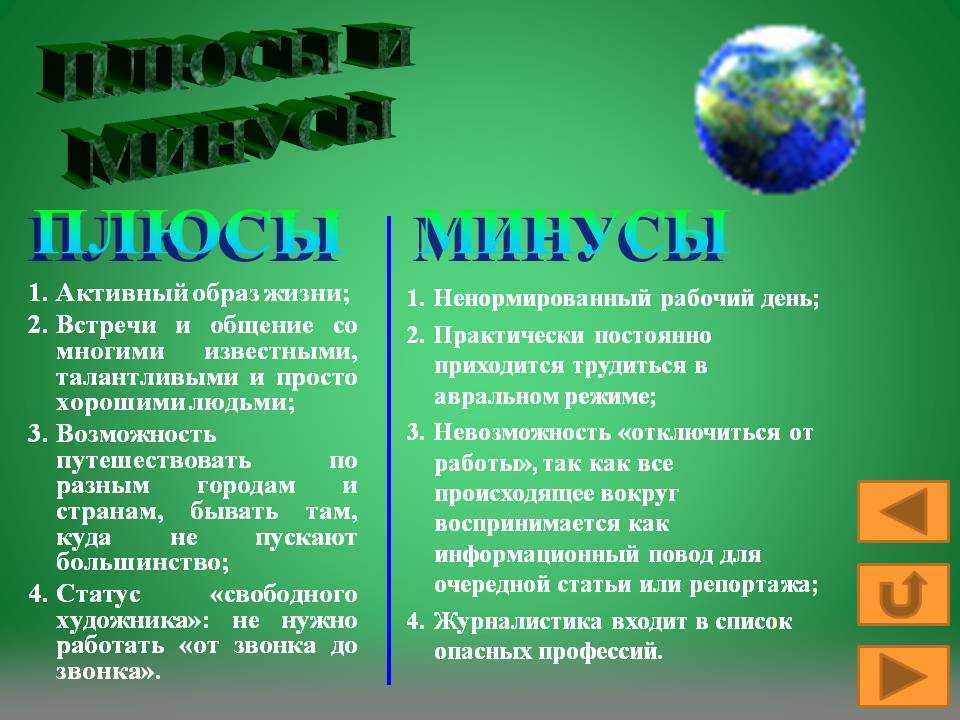 ПЛЮСЫ И МИНУСЫ

ПЛЮСЫ

1. Активный образ жизни;
2. Встречи и общение со многими известными, талантливыми и просто хорошими людьми;
3. Возможность путешествовать по разным городам и странам, бывать там, куда не пускают большинство;
4. Статус «свободного художника»: не нужно работать «от звонка до звонка».

МИНУСЫ

1. Ненормированный рабочий день;
2. Практически постоянно приходится трудиться в авральном режиме;
3. Невозможность «отключиться от работы», так как все происходящее вокруг воспринимается как информационный повод для очередной статьи или репортажа;
4. Журналистика входит в список опасных профессий.